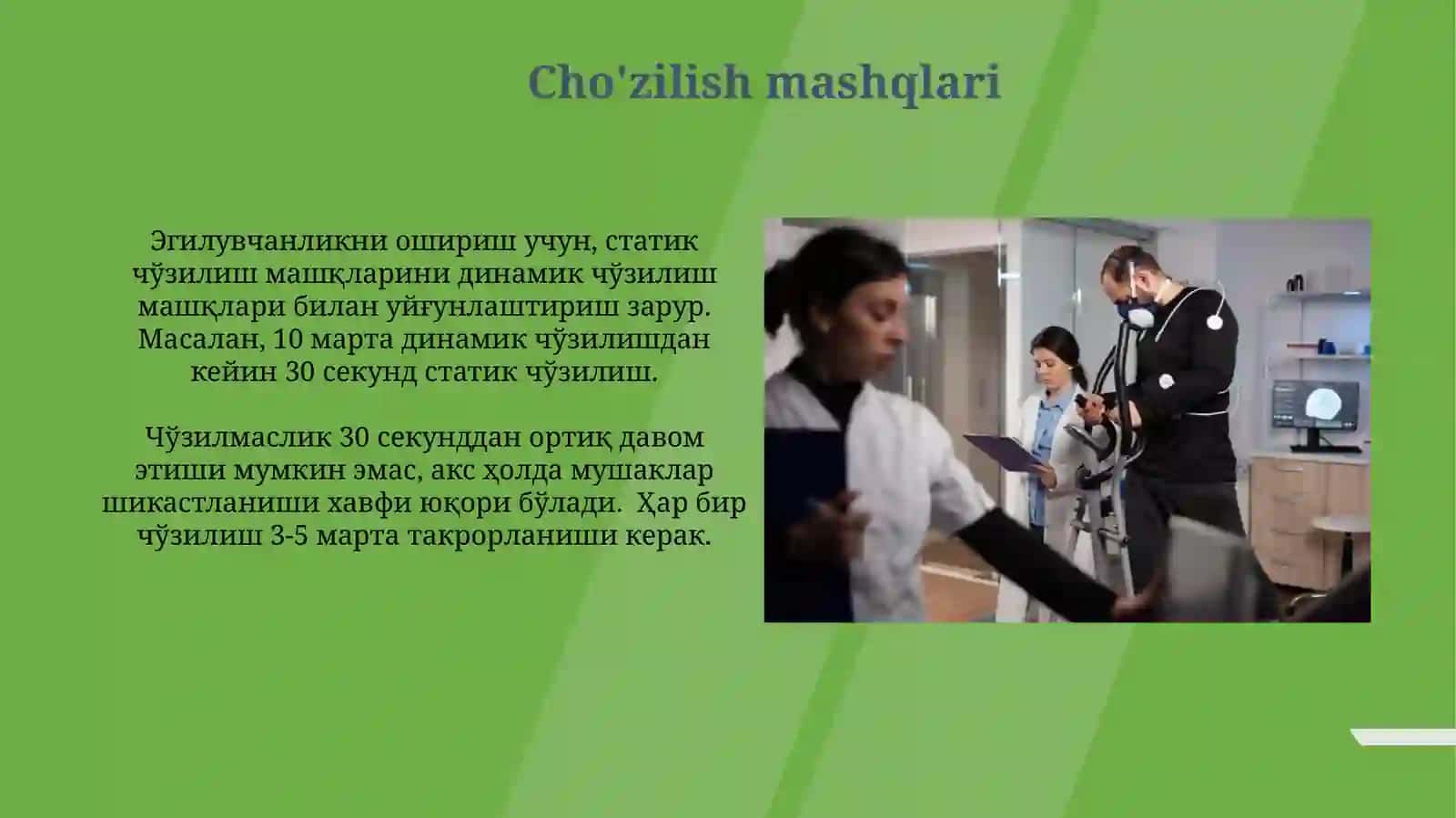 Cho'zilish mashqlari

Эгилувчанликни ошириш учун, статик чўзилиш машқларини динамик чўзилиш машқлари билан уйғунлаштириш зарур. Масалан, 10 марта динамик чўзилишдан кейин 30 секунд статик чўзилиш.

Чўзилмаслик 30 секунддан ортиқ давом этиши мумкин эмас, акс ҳолда мушаклар шикастланиши хавфи юқори бўлади. Ҳар бир чўзилиш 3-5 марта такрорланиши керак.